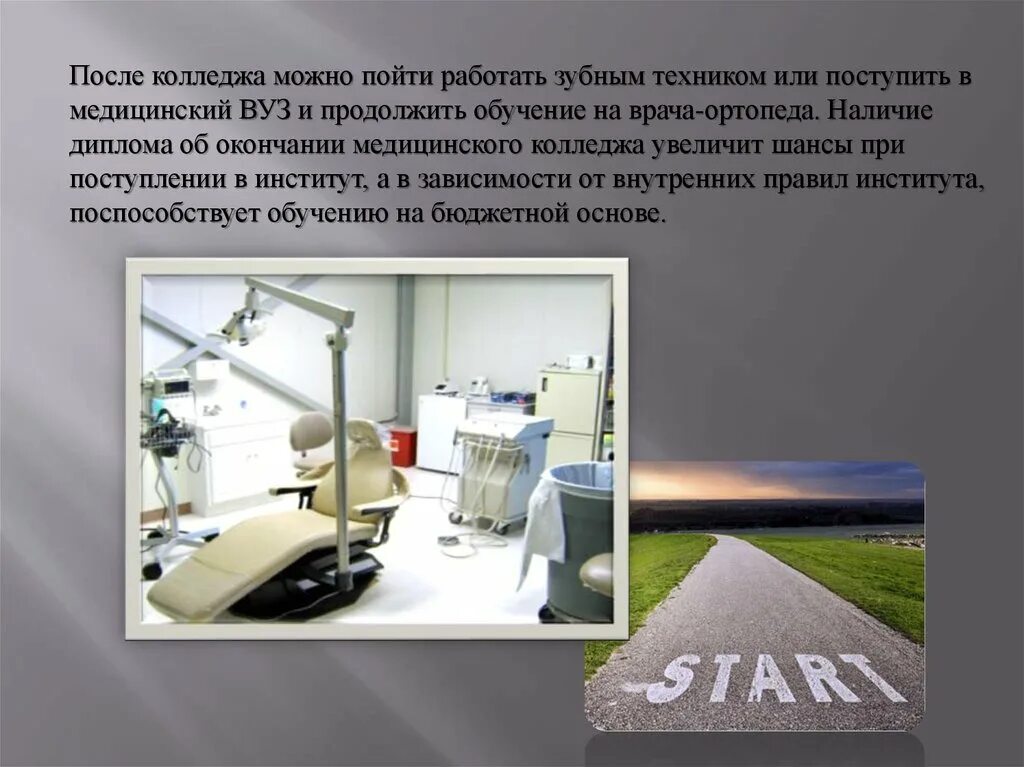 После колледжа можно пойти работать зубным техником или поступить в медицинский ВУЗ и продолжить обучение на врача-ортопеда. Наличие диплома об окончании медицинского колледжа увеличит шансы при поступлении в институт, а в зависимости от внутренних правил института, поспособствует обучению на бюджетной основе.

START